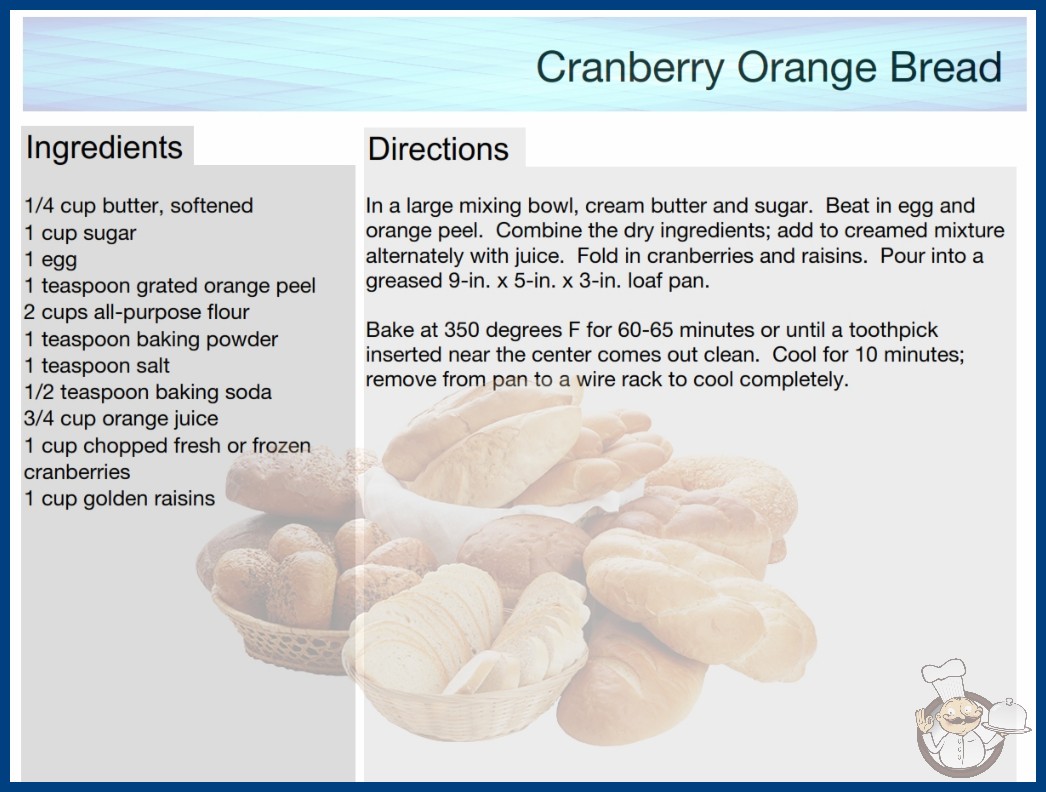 Cranberry Orange Bread

Ingredients

1/4 cup butter, softened
1 cup sugar
1 egg
1 teaspoon grated orange peel
2 cups all-purpose flour
1 teaspoon baking powder
1 teaspoon salt
1/2 teaspoon baking soda
3/4 cup orange juice
1 cup chopped fresh or frozen cranberries
1 cup golden raisins

Directions

In a large mixing bowl, cream butter and sugar. Beat in egg and orange peel. Combine the dry ingredients; add to creamed mixture alternately with juice. Fold in cranberries and raisins. Pour into a greased 9-in. x 5-in. x 3-in. loaf pan.

Bake at 350 degrees F for 60-65 minutes or until a toothpick inserted near the center comes out clean. Cool for 10 minutes; remove from pan to a wire rack to cool completely.